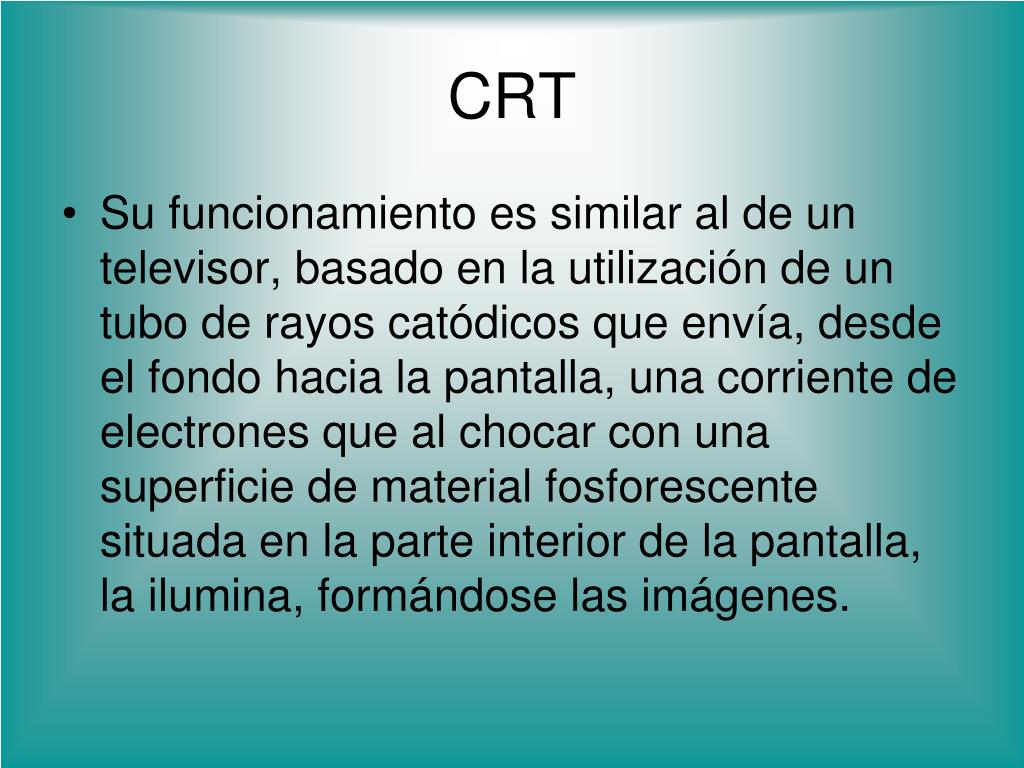 CRT

• Su funcionamiento es similar al de un televisor, basado en la utilización de un tubo de rayos catódicos que envía, desde el fondo hacia la pantalla, una corriente de electrones que al chocar con una superficie de material fosforescente situada en la parte interior de la pantalla, la ilumina, formándose las imágenes.